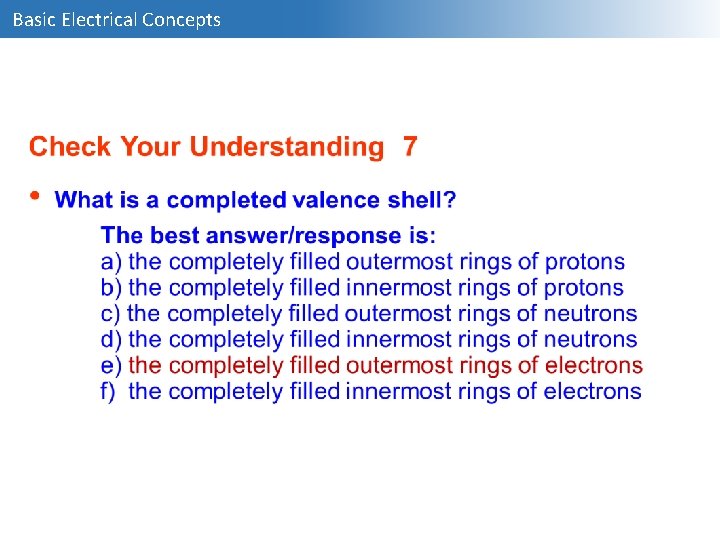 Basic Electrical Concepts

Check Your Understanding 7

• What is a completed valence shell?

The best answer/response is:
a) the completely filled outermost rings of protons
b) the completely filled innermost rings of protons
c) the completely filled outermost rings of neutrons
d) the completely filled innermost rings of neutrons
e) the completely filled outermost rings of electrons
f) the completely filled innermost rings of electrons